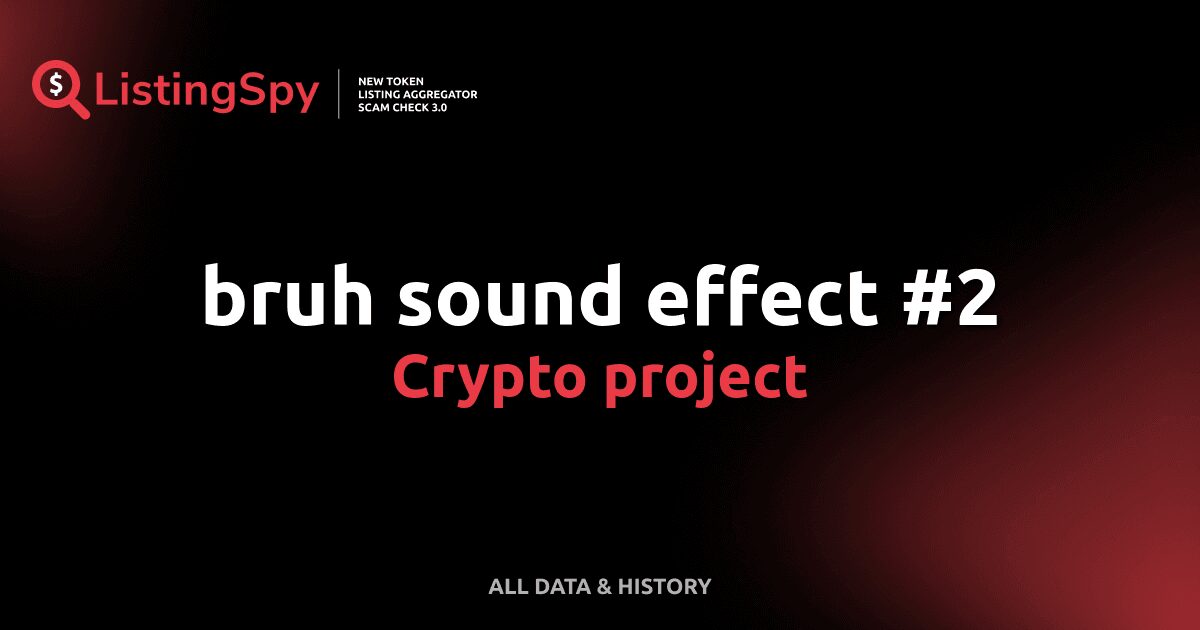 $ ListingSpy

NEW TOKEN
LISTING AGGREGATOR
SCAM CHECK 3.0

bruh sound effect #2
Crypto project

ALL DATA & HISTORY